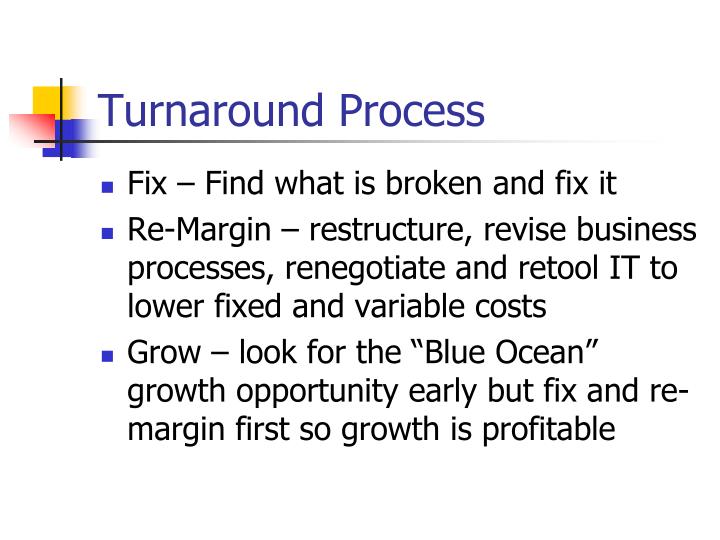 Turnaround Process

- Fix – Find what is broken and fix it
- Re-Margin – restructure, revise business processes, renegotiate and retool IT to lower fixed and variable costs
- Grow – look for the “Blue Ocean” growth opportunity early but fix and re-margin first so growth is profitable